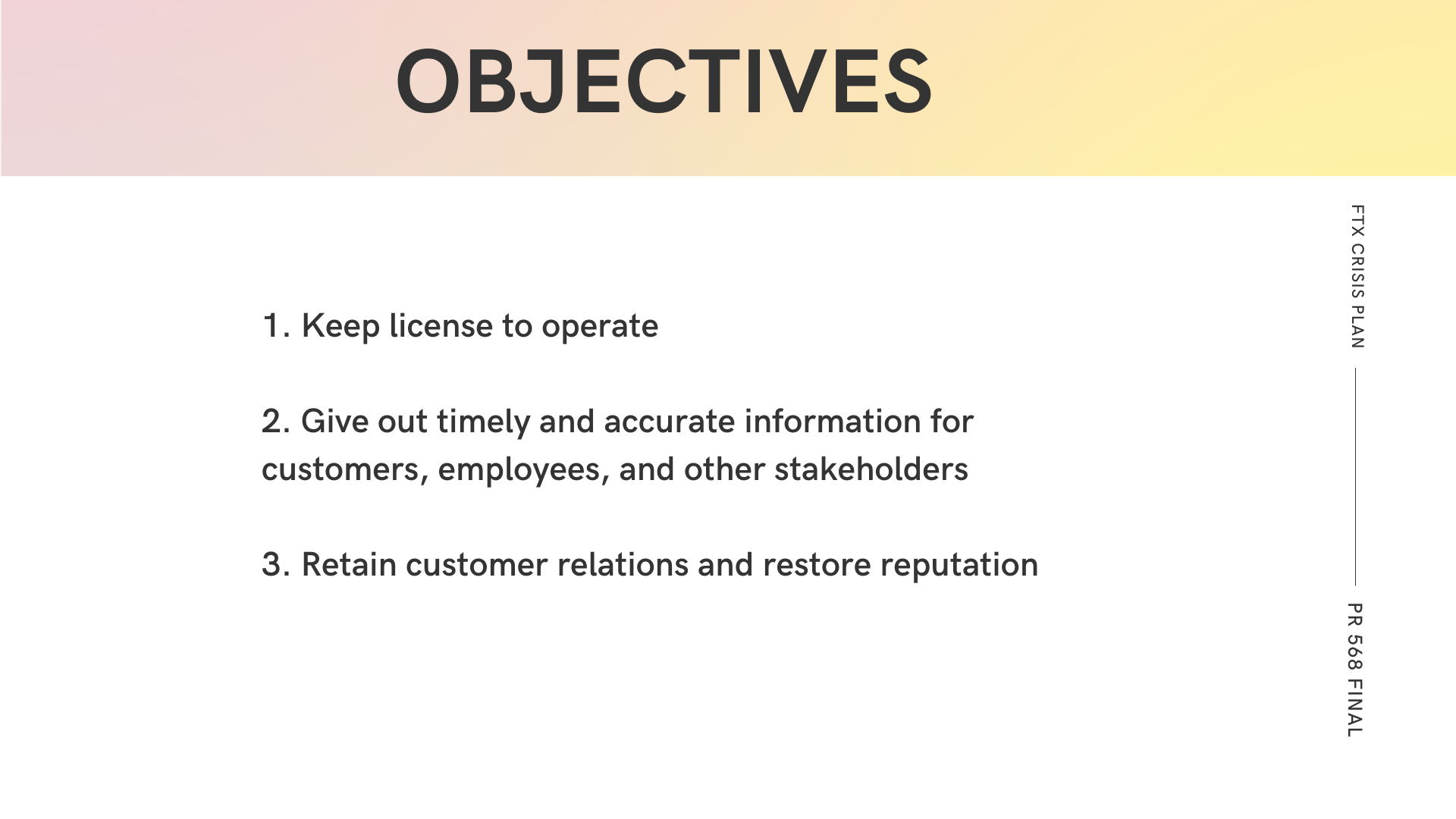 OBJECTIVES

1. Keep license to operate

2. Give out timely and accurate information for customers, employees, and other stakeholders

3. Retain customer relations and restore reputation

FTX CRISIS PLAN

PR 568 FINAL